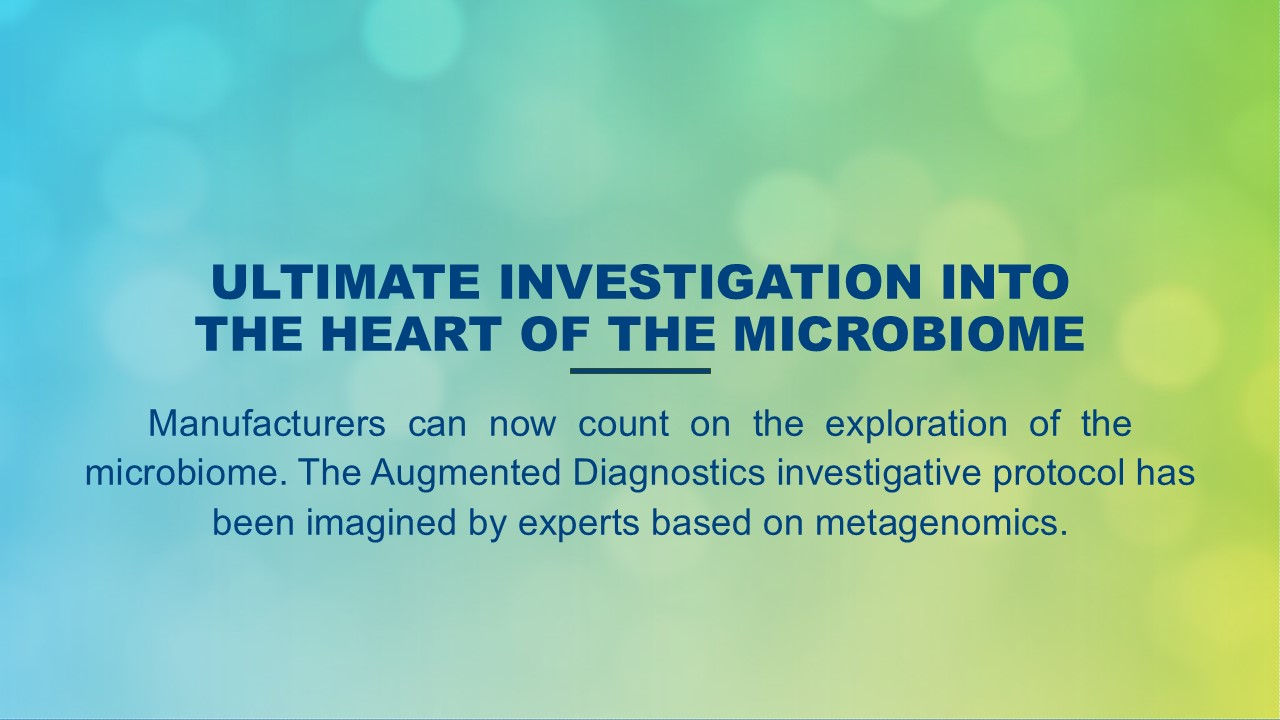 ULTIMATE INVESTIGATION INTO THE HEART OF THE MICROBIOME

Manufacturers can now count on the exploration of the microbiome. The Augmented Diagnostics investigative protocol has been imagined by experts based on metagenomics.